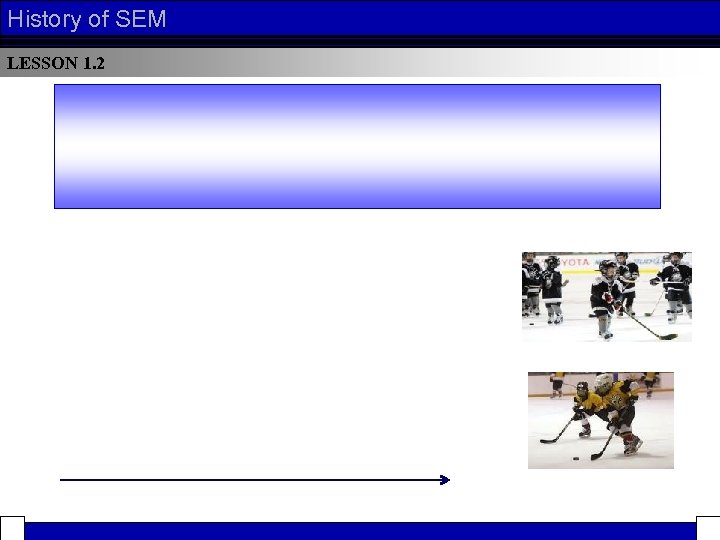 History of SEM

LESSON 1.2

YOTA